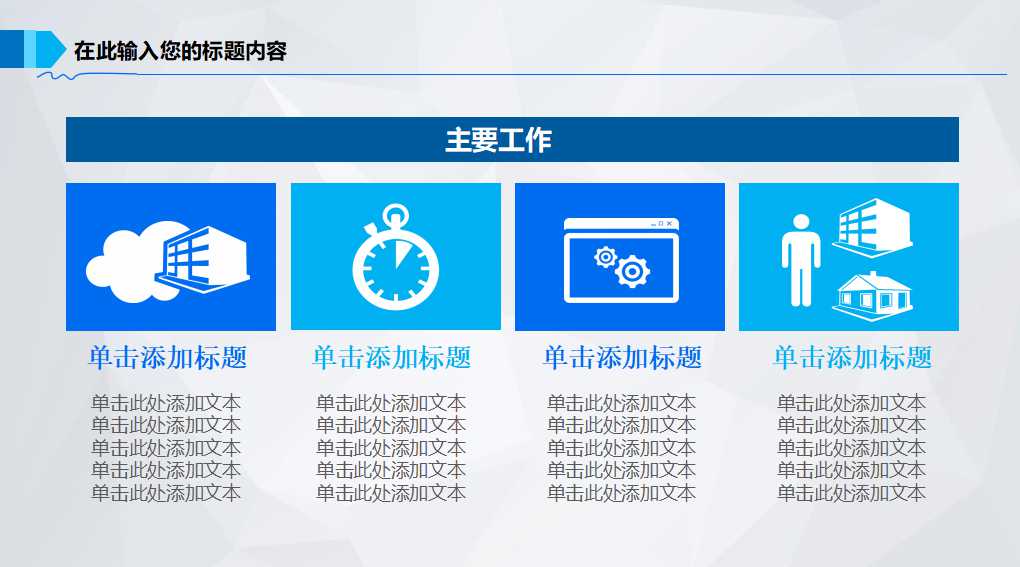 在此输入您的标题内容

主要工作

单击添加标题

单击此处添加文本
单击此处添加文本
单击此处添加文本
单击此处添加文本
单击此处添加文本

单击添加标题

单击此处添加文本
单击此处添加文本
单击此处添加文本
单击此处添加文本
单击此处添加文本

单击添加标题

单击此处添加文本
单击此处添加文本
单击此处添加文本
单击此处添加文本
单击此处添加文本

单击添加标题

单击此处添加文本
单击此处添加文本
单击此处添加文本
单击此处添加文本
单击此处添加文本